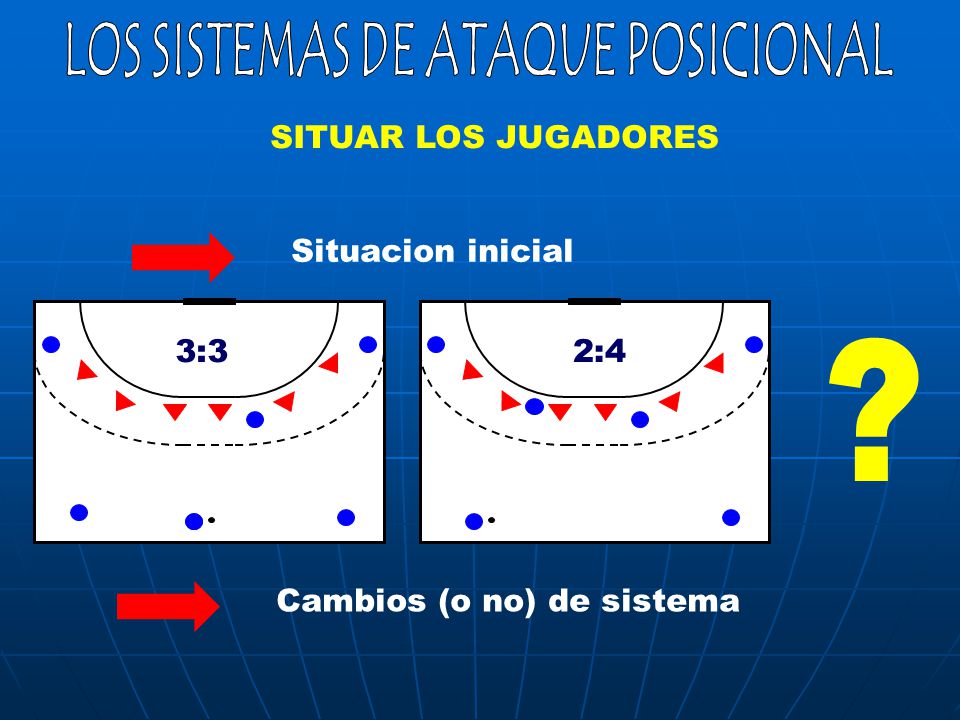 LOS SISTEMAS DE ATAQUE POSICIONAL

SITUAR LOS JUGADORES

Situacion inicial

3:3

2:4

?

Cambios (o no) de sistema